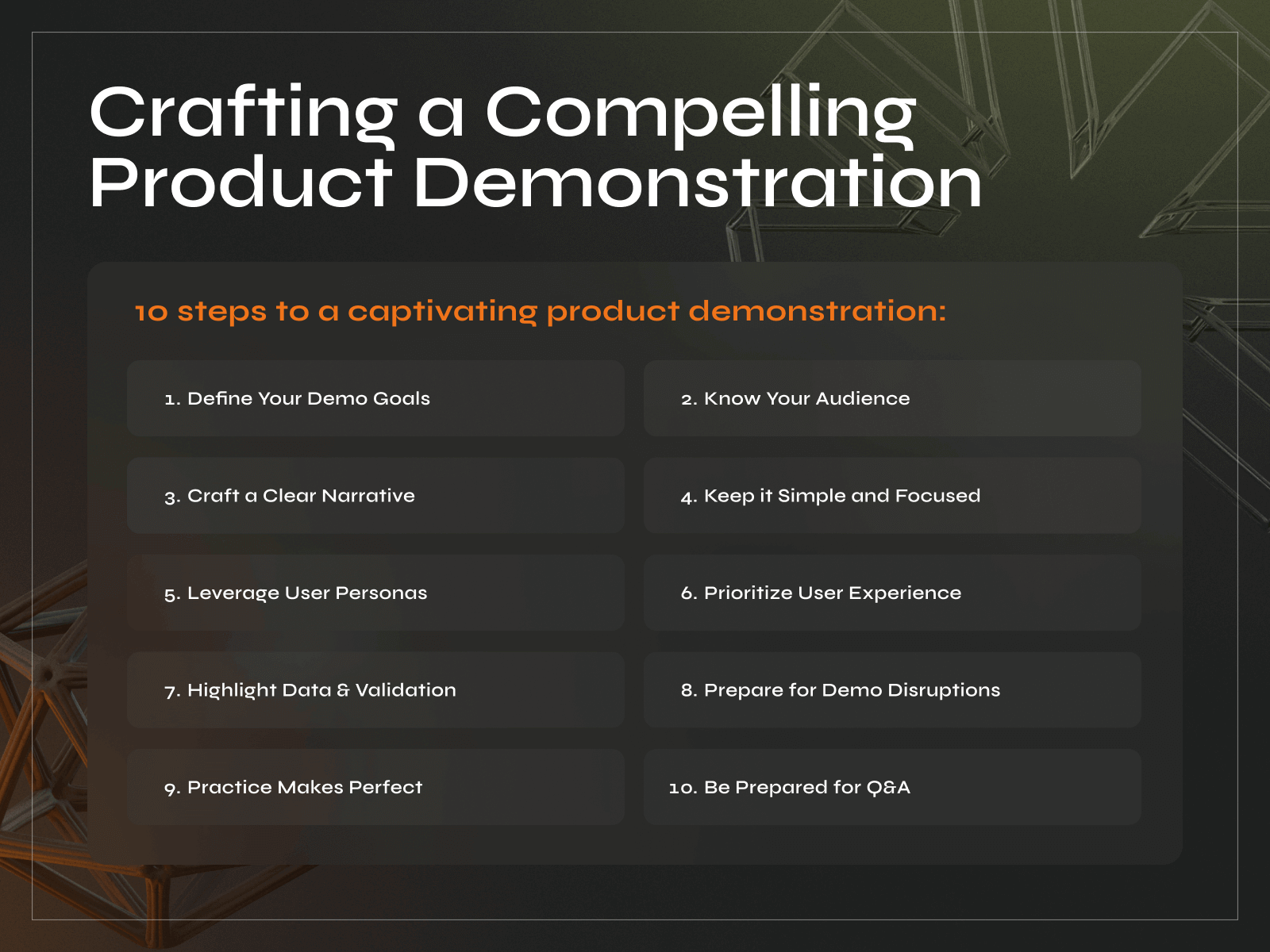 Crafting a Compelling Product Demonstration

10 steps to a captivating product demonstration:

1. Define Your Demo Goals

2. Know Your Audience

3. Craft a Clear Narrative

4. Keep it Simple and Focused

5. Leverage User Personas

6. Prioritize User Experience

7. Highlight Data & Validation

8. Prepare for Demo Disruptions

9. Practice Makes Perfect

10. Be Prepared for Q&A